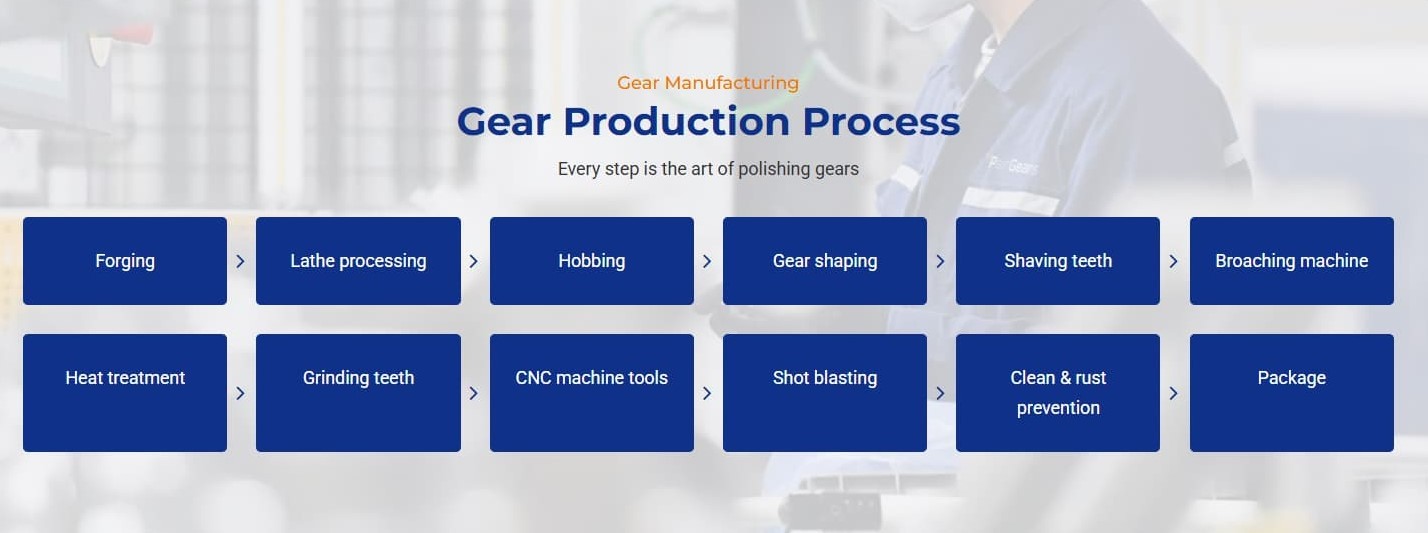 Gear Manufacturing

Gear Production Process

Every step is the art of polishing gears

Forging

Lathe processing

Hobbing

Gear shaping

Shaving teeth

Broaching machine

Heat treatment

Grinding teeth

CNC machine tools

Shot blasting

Clean & rust prevention

Package